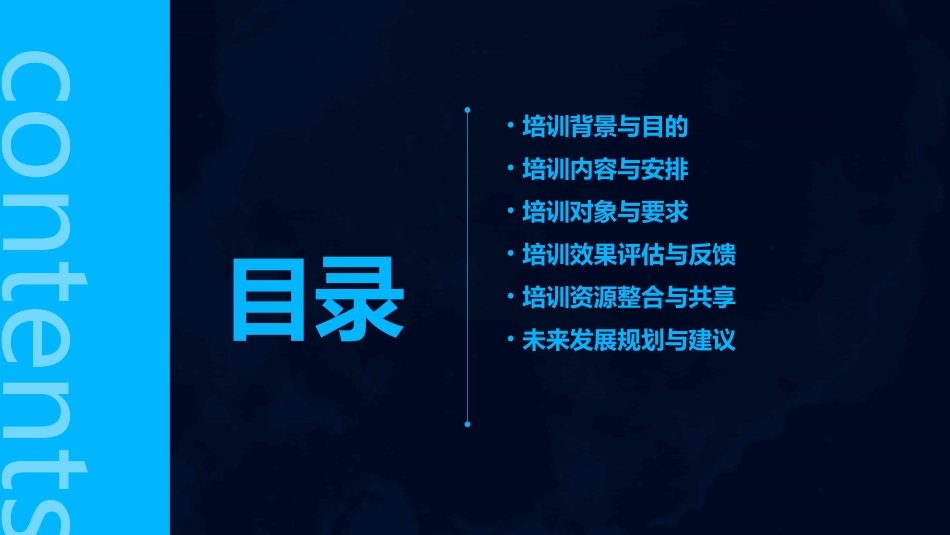 contents

目录

· 培训背景与目的
· 培训内容与安排
· 培训对象与要求
· 培训效果评估与反馈
· 培训资源整合与共享
· 未来发展规划与建议